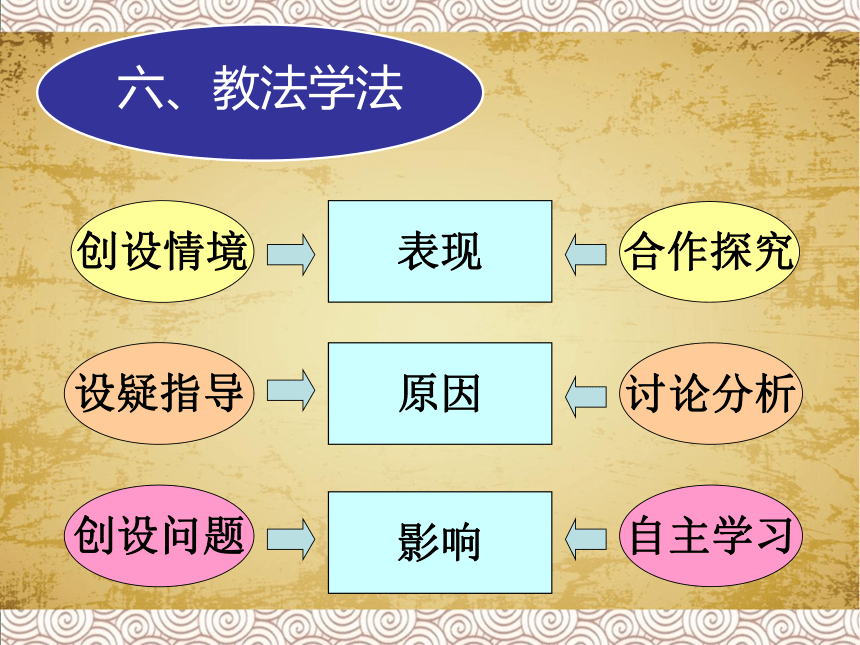 六、教法学法

创设情境

表现

合作探究

设疑指导

原因

讨论分析

创设问题

影响

自主学习